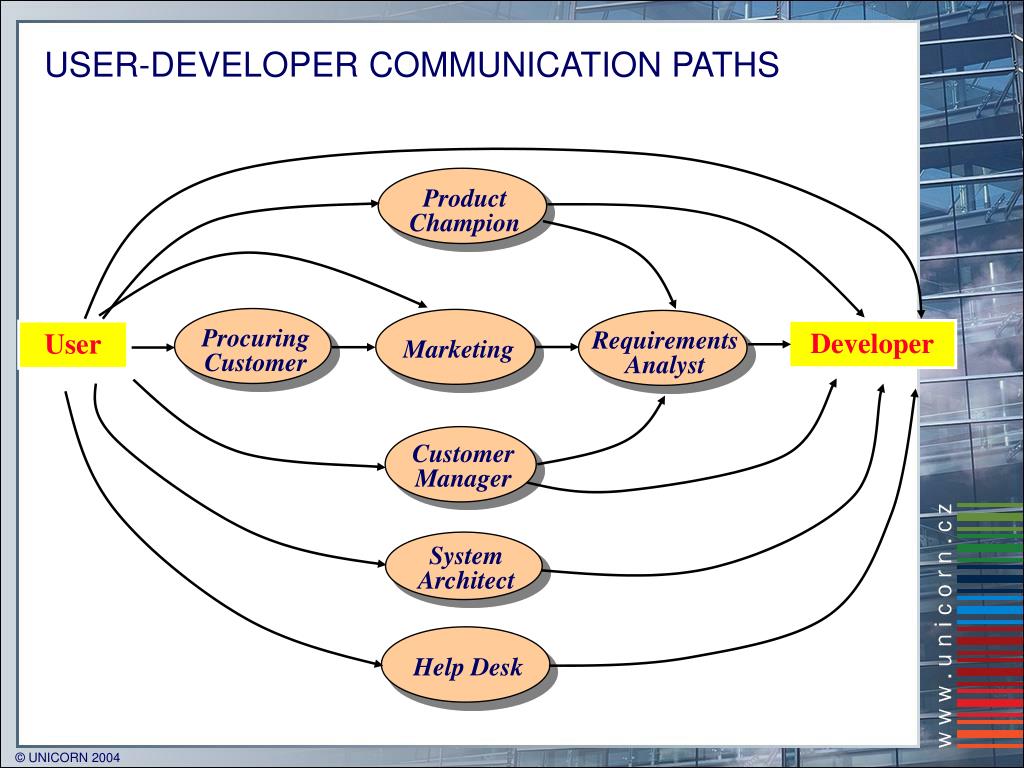 USER-DEVELOPER COMMUNICATION PATHS

Product Champion

User

Procuring Customer

Marketing

Requirements Analyst

Developer

Customer Manager

System Architect

Help Desk

www.unicorn.cz

© UNICORN 2004